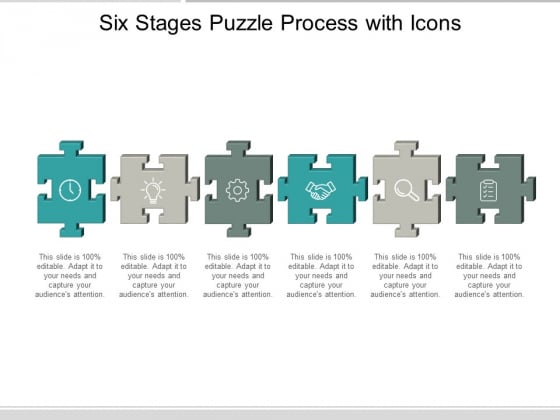 Six Stages Puzzle Process with Icons

This slide is 100% editable. Adapt it to your needs and capture your audience's attention.

This slide is 100% editable. Adapt it to your needs and capture your audience's attention.

This slide is 100% editable. Adapt it to your needs and capture your audience's attention.

This slide is 100% editable. Adapt it to your needs and capture your audience's attention.

This slide is 100% editable. Adapt it to your needs and capture your audience's attention.

This slide is 100% editable. Adapt it to your needs and capture your audience's attention.